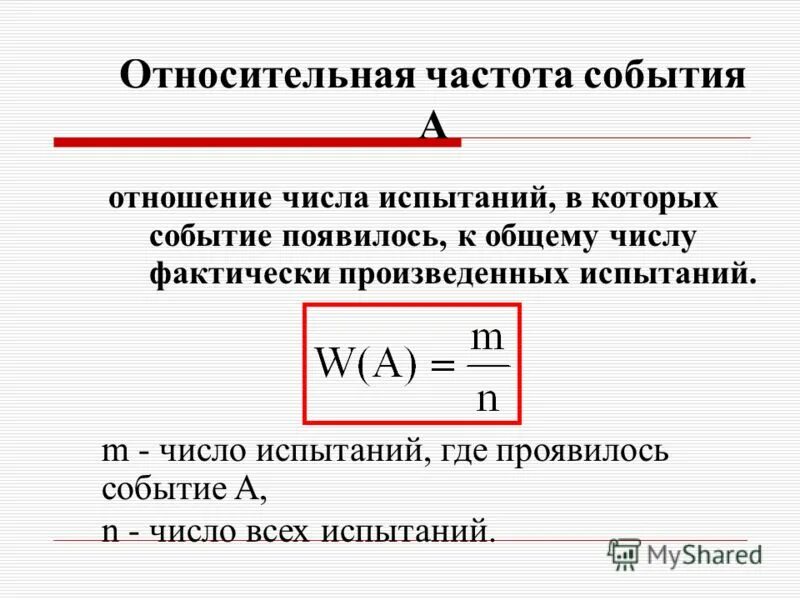 Относительная частота события А

отношение числа испытаний, в которых событие появилось, к общему числу фактически произведенных испытаний.

$W(A) = \frac{m}{n}$

m - число испытаний, где проявилось событие А,

n - число всех испытаний.

MyShared